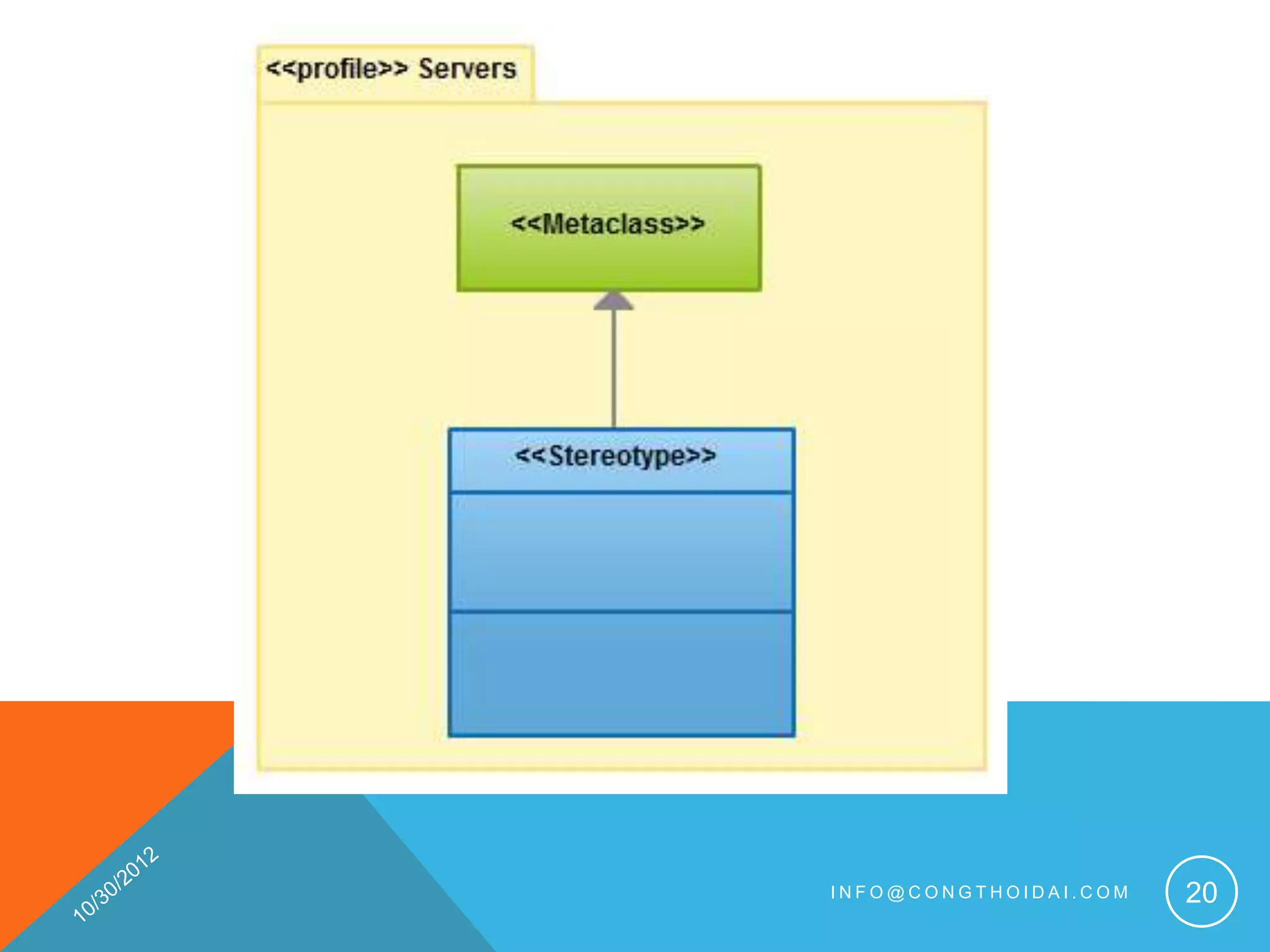 <<profile>> Servers

<<Metaclass>>

<<Stereotype>>

10/30/2012

INFO@CONGTHOIDAI.COM

20